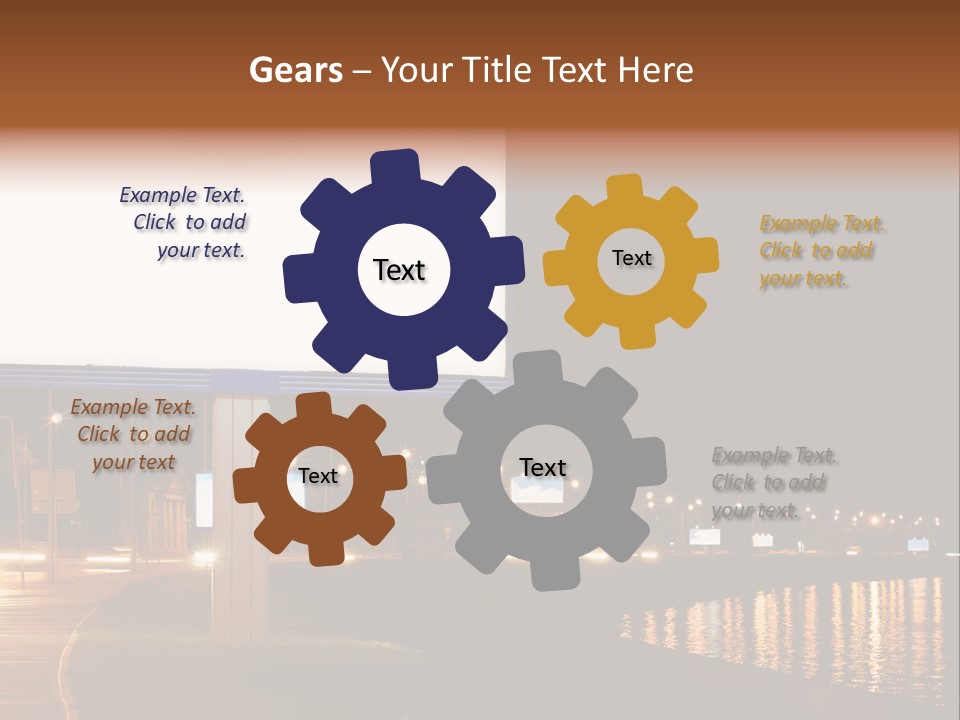 Gears – Your Title Text Here

Example Text. Click to add your text.

Text

Text

Example Text. Click to add your text.

Example Text. Click to add your text

Text

Text

Example Text. Click to add your text.